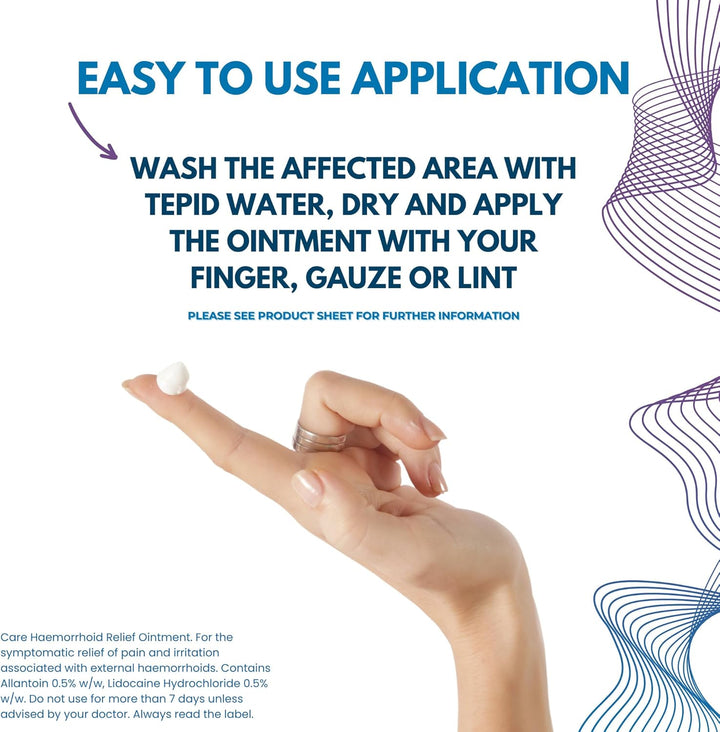 EASY TO USE APPLICATION

WASH THE AFFECTED AREA WITH TEPID WATER, DRY AND APPLY THE OINTMENT WITH YOUR FINGER, GAUZE OR LINT

PLEASE SEE PRODUCT SHEET FOR FURTHER INFORMATION

Care Haemorrhoid Relief Ointment. For the symptomatic relief of pain and irritation associated with external haemorrhoids. Contains Allantoin 0.5% w/w, Lidocaine Hydrochloride 0.5% w/w. Do not use for more than 7 days unless advised by your doctor. Always read the label.